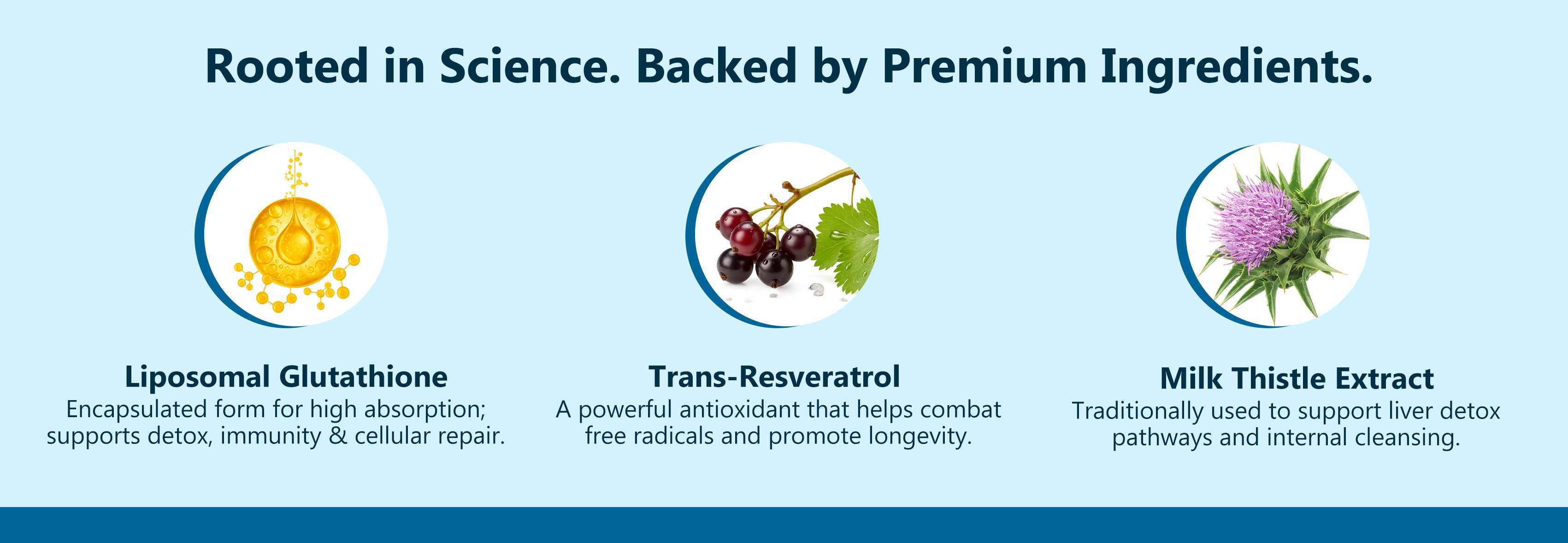 Rooted in Science. Backed by Premium Ingredients.

Liposomal Glutathione
Encapsulated form for high absorption; supports detox, immunity & cellular repair.

Trans-Resveratrol
A powerful antioxidant that helps combat free radicals and promote longevity.

Milk Thistle Extract
Traditionally used to support liver detox pathways and internal cleansing.